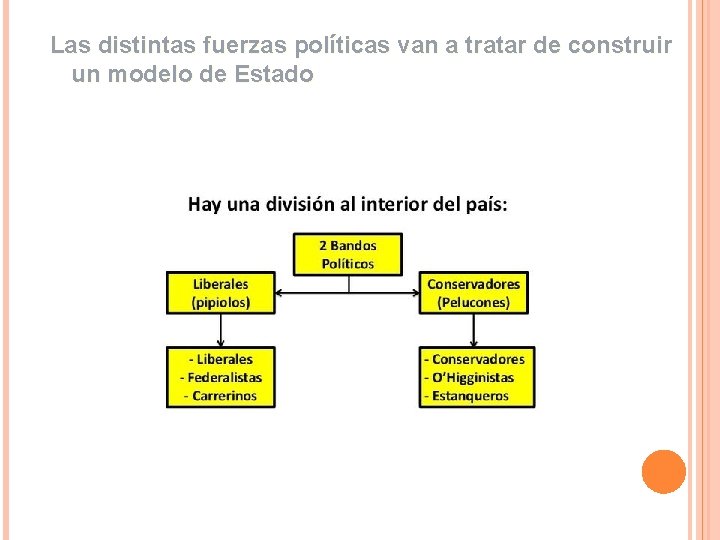 Las distintas fuerzas políticas van a tratar de construir un modelo de Estado

Hay una división al interior del país:

2 Bandos Políticos

Liberales (pipiolos)

Conservadores (Pelucones)

- Liberales
- Federalistas
- Carrerinos

- Conservadores
- O'Higginistas
- Estanqueros